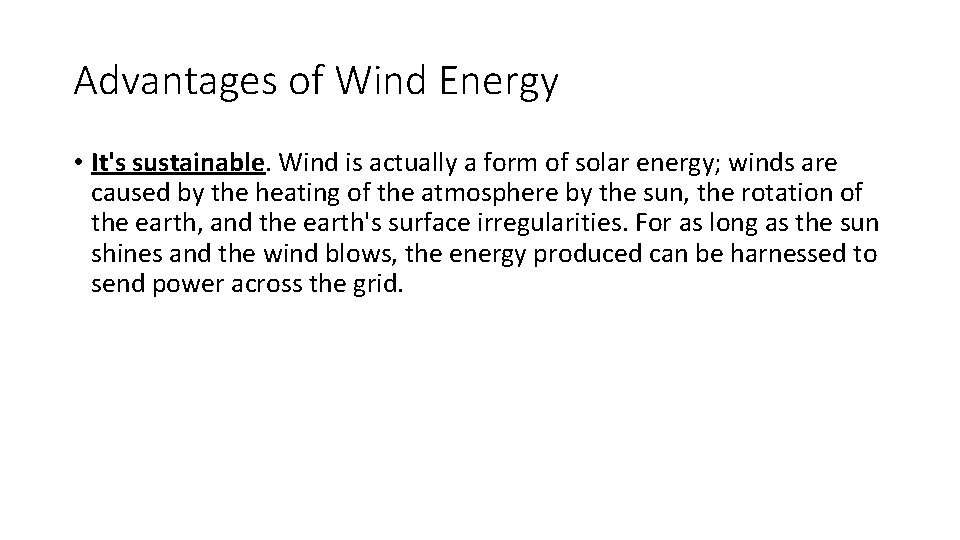 Advantages of Wind Energy

• It's sustainable. Wind is actually a form of solar energy; winds are caused by the heating of the atmosphere by the sun, the rotation of the earth, and the earth's surface irregularities. For as long as the sun shines and the wind blows, the energy produced can be harnessed to send power across the grid.